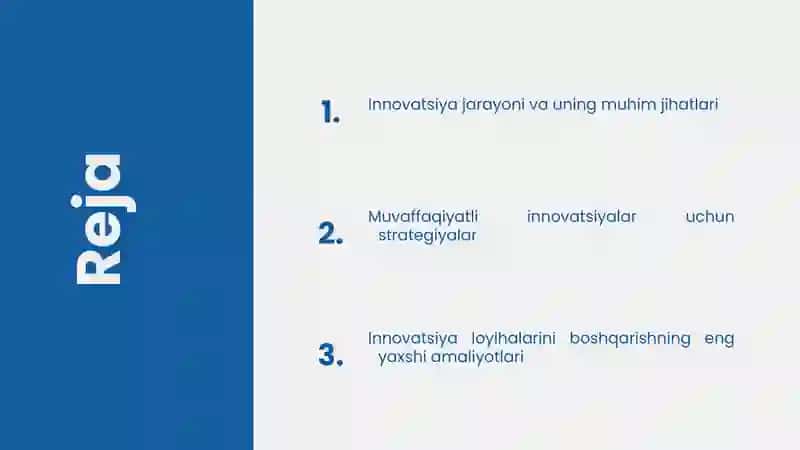 Reja

1. Innovatsiya jarayoni va uning muhim jihatlari

2. Muvaffaqiyatli innovatsiyalar uchun strategiyalar

3. Innovatsiya loyihalarini boshqarishning eng yaxshi amaliyotlari